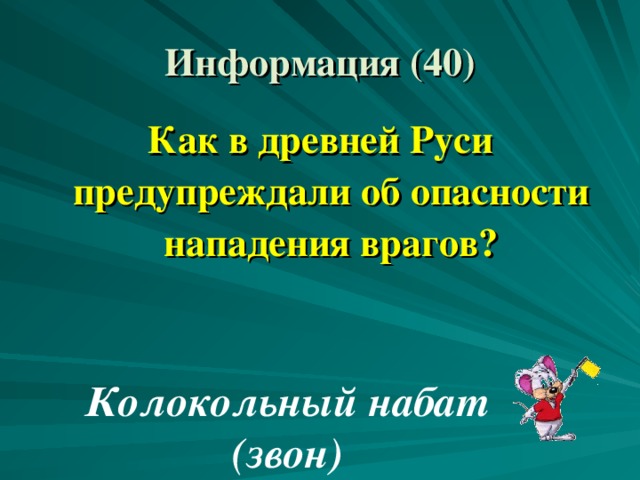 Информация (40)

Как в древней Руси предупреждали об опасности нападения врагов?

Колокольный набат (звон)